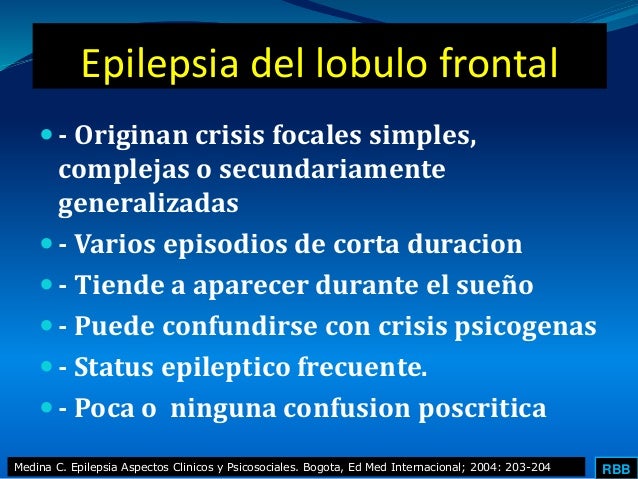 Epilepsia del lobulo frontal

- Originan crisis focales simples, complejas o secundariamente generalizadas
- Varios episodios de corta duracion
- Tiende a aparecer durante el sueño
- Puede confundirse con crisis psicogenas
- Status epileptico frecuente.
- Poca o ninguna confusion poscritica

Medina C. Epilepsia Aspectos Clinicos y Psicosociales. Bogota, Ed Med Internacional; 2004: 203-204

RBB